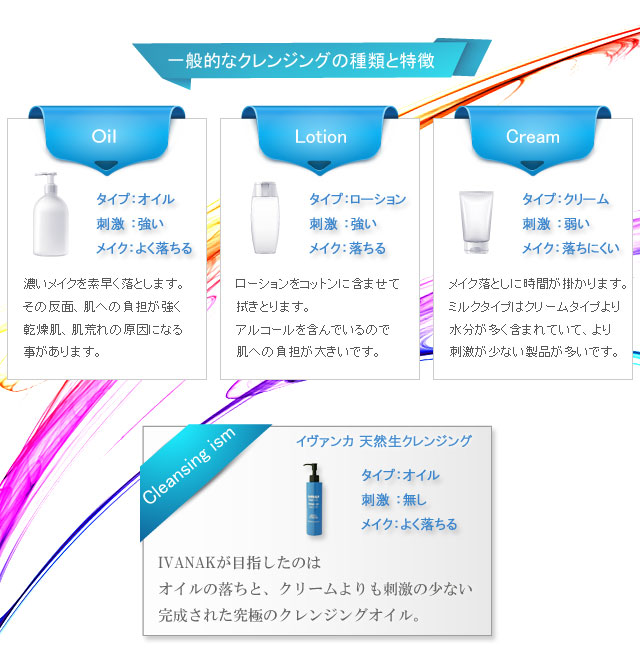 一般的なクレンジングの種類と特徴

Oil

タイプ：オイル
刺激 ：強い
メイク：よく落ちる

濃いメイクを素早く落とします。その反面、肌への負担が強く乾燥肌、肌荒れの原因になる事があります。

Lotion

タイプ：ローション
刺激 ：強い
メイク：落ちる

ローションをコットンに含ませて拭きとります。
アルコールを含んでいるので肌への負担が大きいです。

Cream

タイプ：クリーム
刺激 ：弱い
メイク：落ちにくい

メイク落としに時間が掛かります。ミルクタイプはクリームタイプより水分が多く含まれていて、より刺激が少ない製品が多いです。

Cleansing ism

イヴァンカ 天然生クレンジング

タイプ：オイル
刺激 ：無し
メイク：よく落ちる

IVANAKが目指したのは
オイルの落ちと、クリームよりも刺激の少ない
完成された究極のクレンジングオイル。